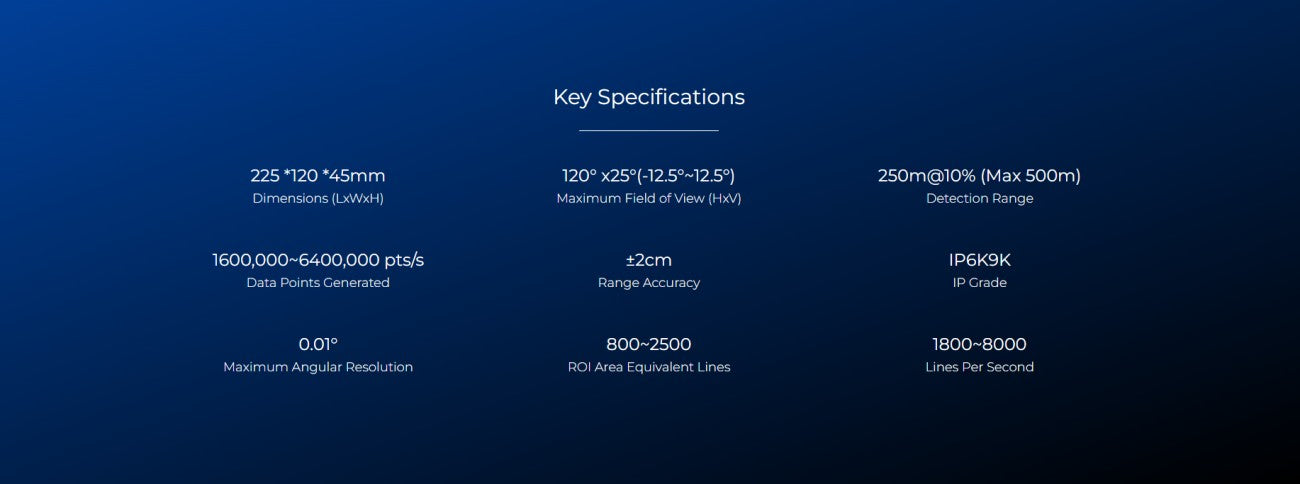 Key Specifications

225 *120 *45mm
Dimensions (LxWxH)

120° x25°(-12.5°~12.5°)
Maximum Field of View (HxV)

250m@10% (Max 500m)
Detection Range

1600,000~6400,000 pts/s
Data Points Generated

±2cm
Range Accuracy

IP6K9K
IP Grade

0.01°
Maximum Angular Resolution

800~2500
ROI Area Equivalent Lines

1800~8000
Lines Per Second